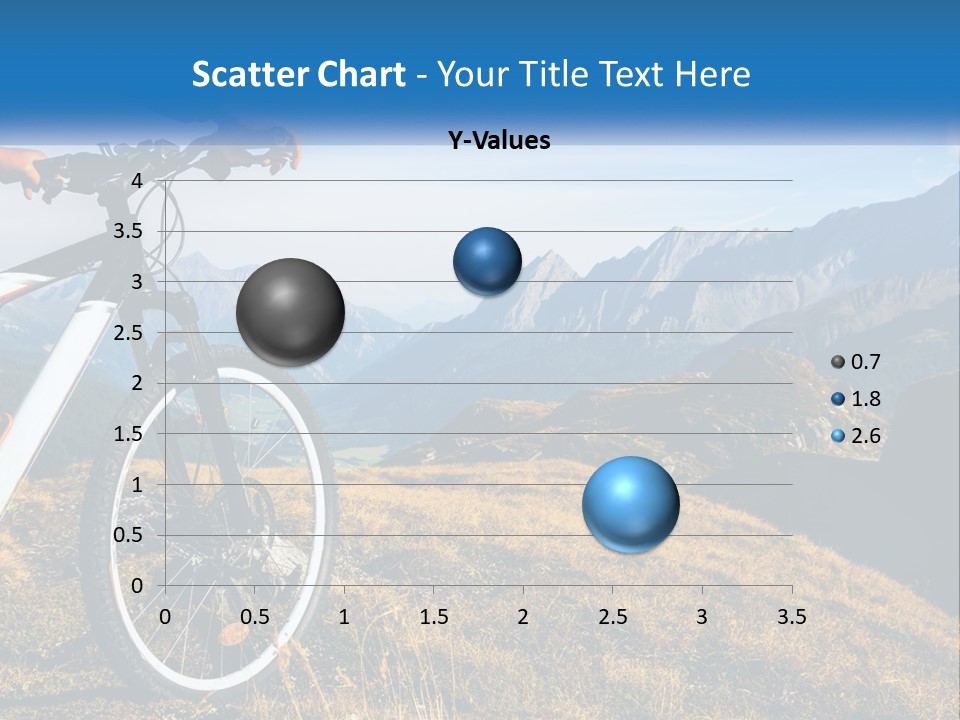 Scatter Chart - Your Title Text Here

Y-Values

4
3.5
3
2.5
2
1.5
1
0.5
0

0
0.5
1
1.5
2
2.5
3
3.5

0.7
1.8
2.6